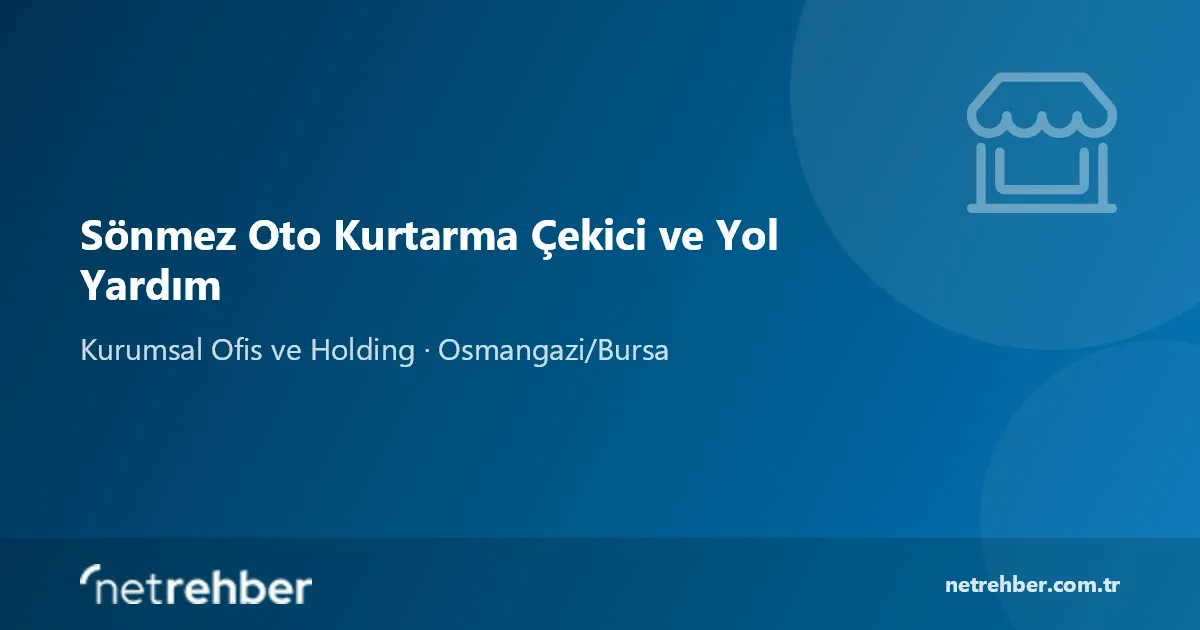 Sönmez Oto Kurtarma Çekici ve Yol Yardım

Kurumsal Ofis ve Holding · Osmangazi/Bursa

netrehber

netrehber.com.tr